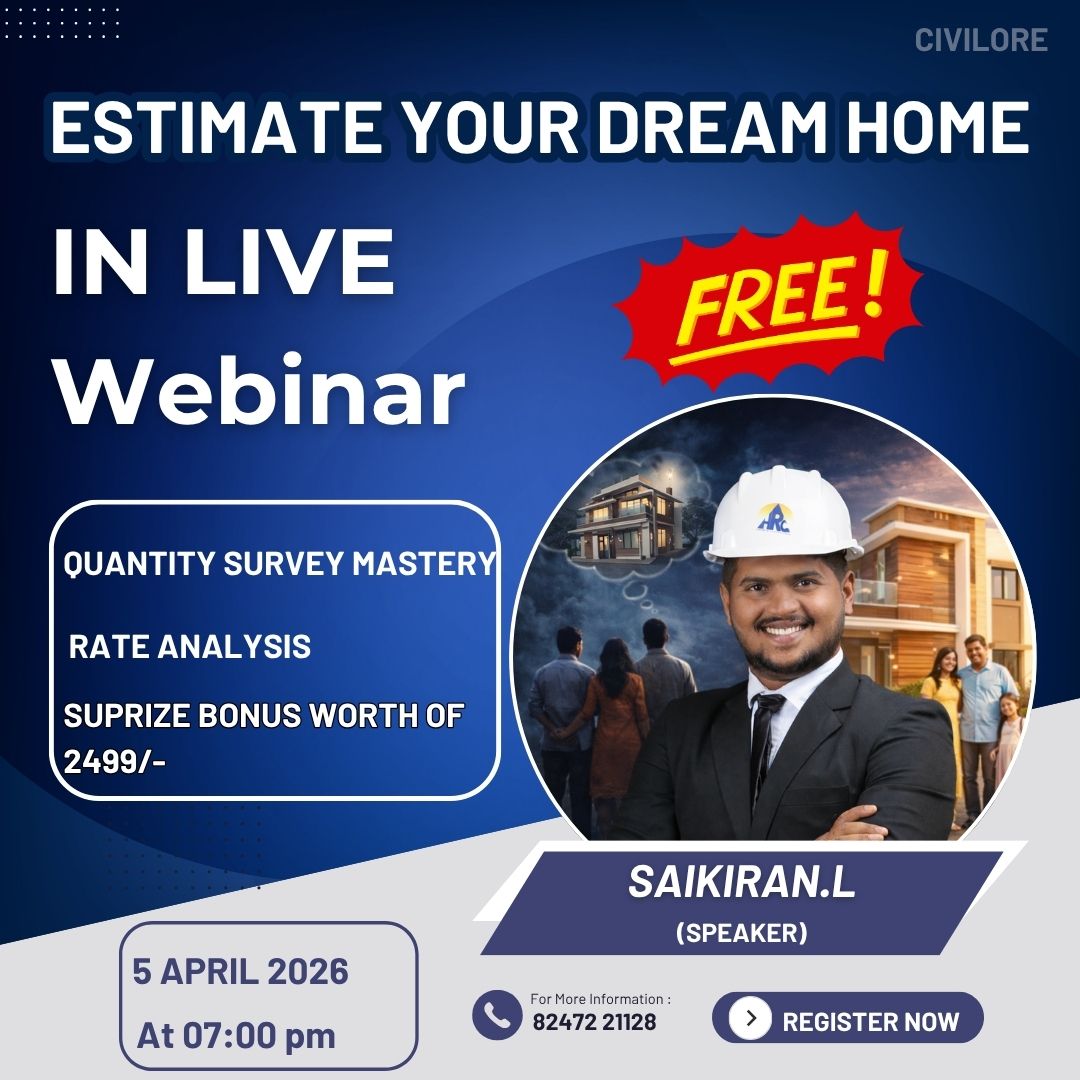 CIVILORE

ESTIMATE YOUR DREAM HOME

IN LIVE
Webinar

FREE!

QUANTITY SURVEY MASTERY

RATE ANALYSIS

SUPRIZE BONUS WORTH OF 2499/-

HRC

SAIKIRAN.L
(SPEAKER)

5 APRIL 2026
At 07:00 pm

For More Information :
82472 21128

REGISTER NOW